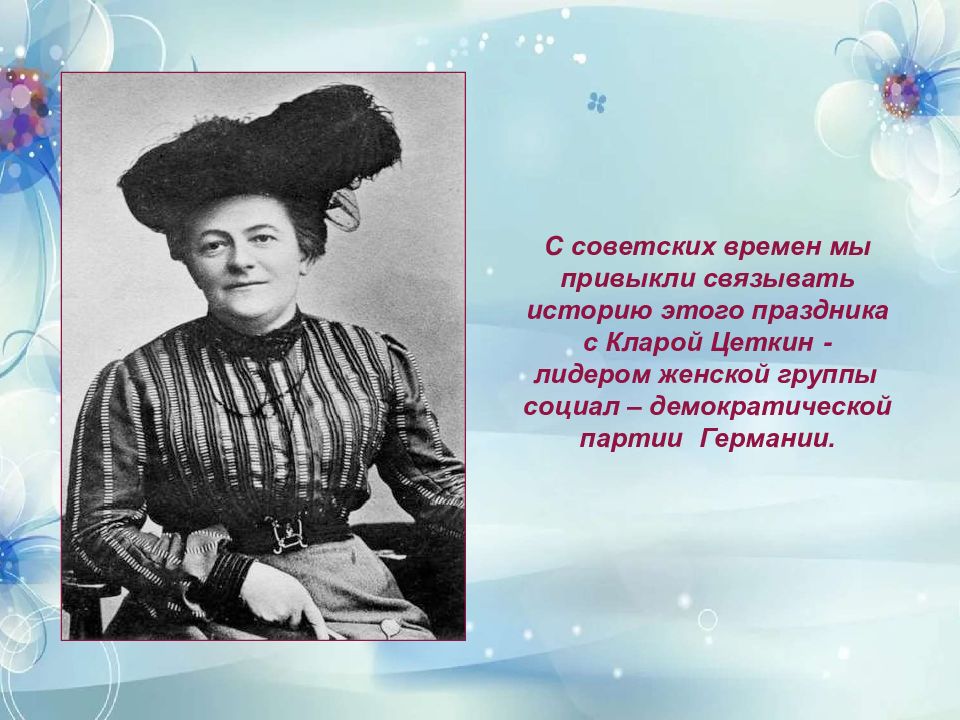 С советских времен мы привыкли связывать историю этого праздника с Кларой Цеткин - лидером женской группы социал – демократической партии Германии.